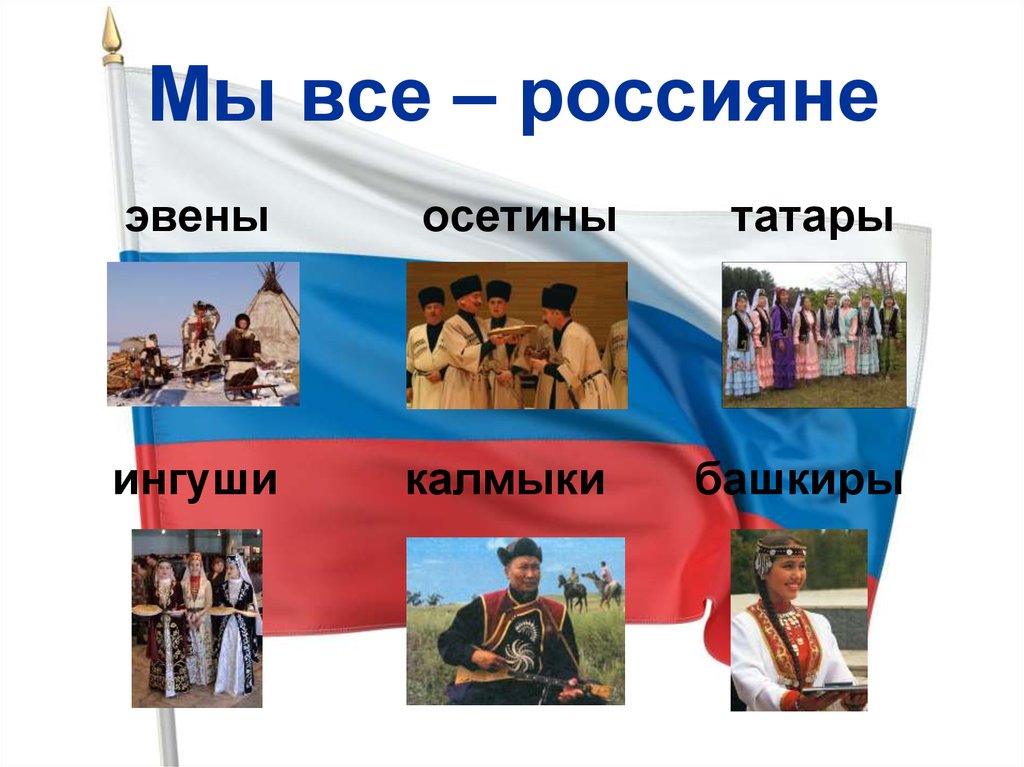 Мы все – россияне

эвены

осетины

татары

ингуши

калмыки

башкиры